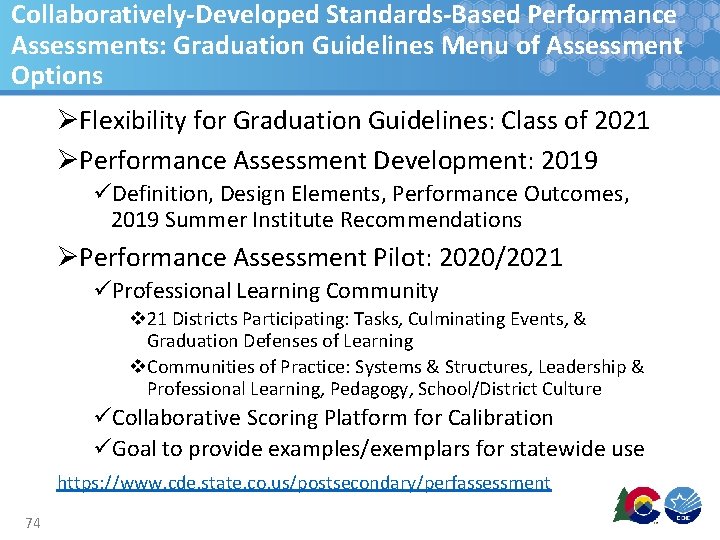 Collaboratively-Developed Standards-Based Performance Assessments: Graduation Guidelines Menu of Assessment Options

➢Flexibility for Graduation Guidelines: Class of 2021

➢Performance Assessment Development: 2019

✓Definition, Design Elements, Performance Outcomes, 2019 Summer Institute Recommendations

➢Performance Assessment Pilot: 2020/2021

✓Professional Learning Community

❖21 Districts Participating: Tasks, Culminating Events, & Graduation Defenses of Learning

❖Communities of Practice: Systems & Structures, Leadership & Professional Learning, Pedagogy, School/District Culture

✓Collaborative Scoring Platform for Calibration

✓Goal to provide examples/exemplars for statewide use

https://www.cde.state.co.us/postsecondary/perfassessment

74

CDE